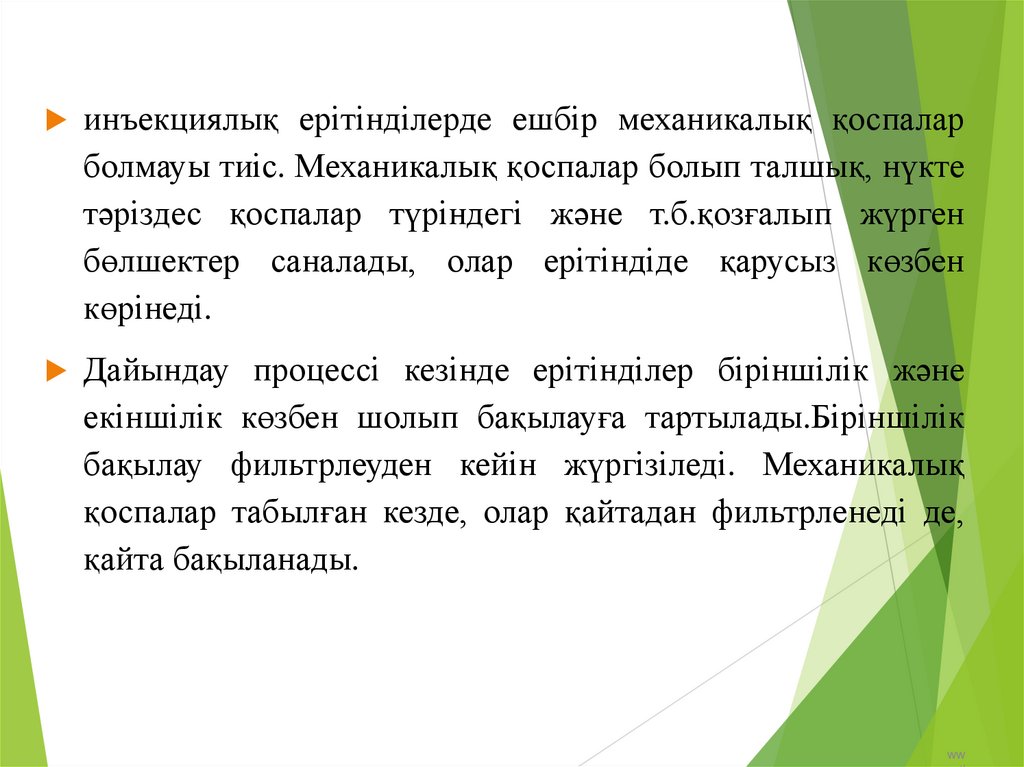 инъекциялық ерітінділерде ешбір механикалық қоспалар болмауы тиіс. Механикалық қоспалар болып талшық, нүкте тәріздес қоспалар түріндегі және т.б.қозғалып жүрген бөлшектер саналады, олар ерітіндіде қарусыз көзбен көрінеді.

Дайындау процессі кезінде ерітінділер біріншілік және екіншілік көзбен шолып бақылауға тартылады.Біріншілік бақылау фильтрлеуден кейін жүргізіледі. Механикалық қоспалар табылған кезде, олар қайтадан фильтрленеді де, қайта бақыланады.

ww